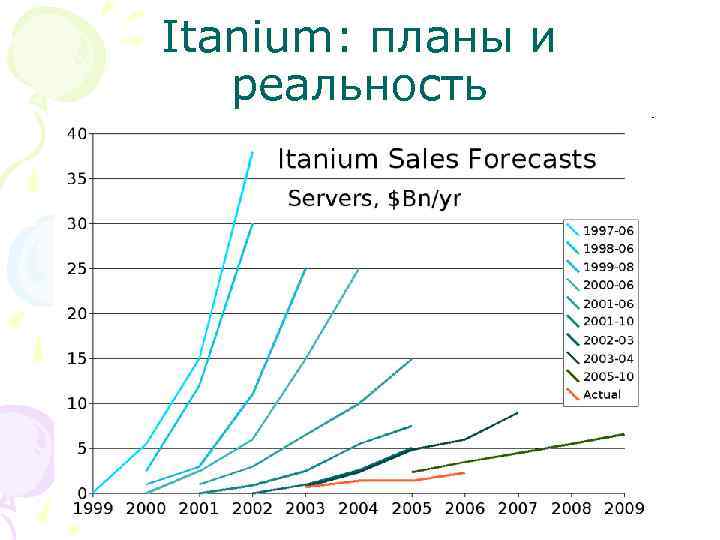 Itanium: планы и реальность

Itanium Sales Forecasts

Servers, $Bn/yr

40
35
30
25
20
15
10
5
0

1999 2000 2001 2002 2003 2004 2005 2006 2007 2008 2009

1997-06
1998-06
1999-08
2000-06
2001-06
2001-10
2002-03
2003-04
2005-10
Actual